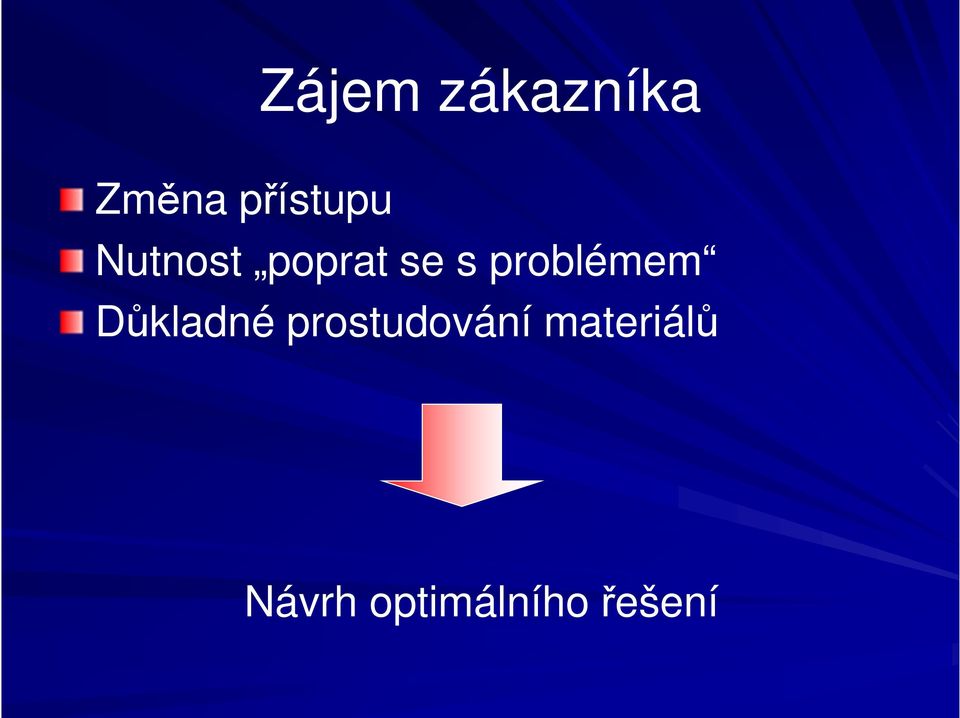 Zájem zákazníka

Změna přístupu
Nutnost „poprat se s problémem“
Důkladné prostudování materiálů

Návrh optimálního řešení